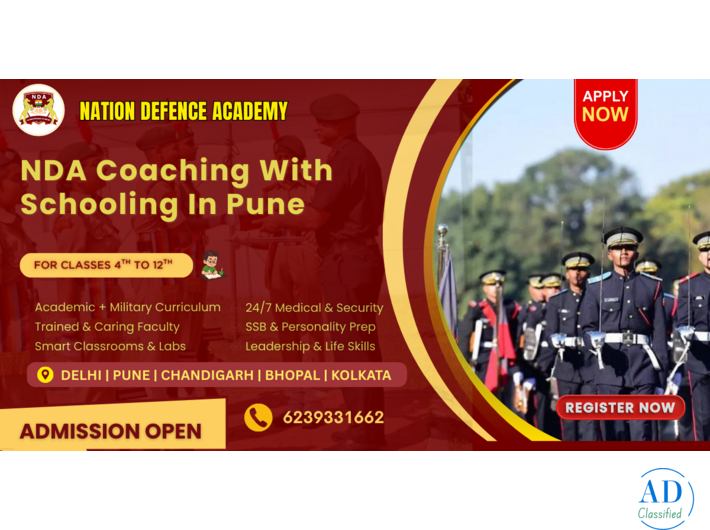 NDA

NATION DEFENCE ACADEMY

APPLY NOW

NDA Coaching With Schooling In Pune

FOR CLASSES 4$^{TH}$ TO 12$^{TH}$

Academic + Military Curriculum
Trained & Caring Faculty
Smart Classrooms & Labs

24/7 Medical & Security
SSB & Personality Prep
Leadership & Life Skills

DELHI | PUNE | CHANDIGARH | BHOPAL | KOLKATA

ADMISSION OPEN

6239331662

REGISTER NOW

AD
Classified